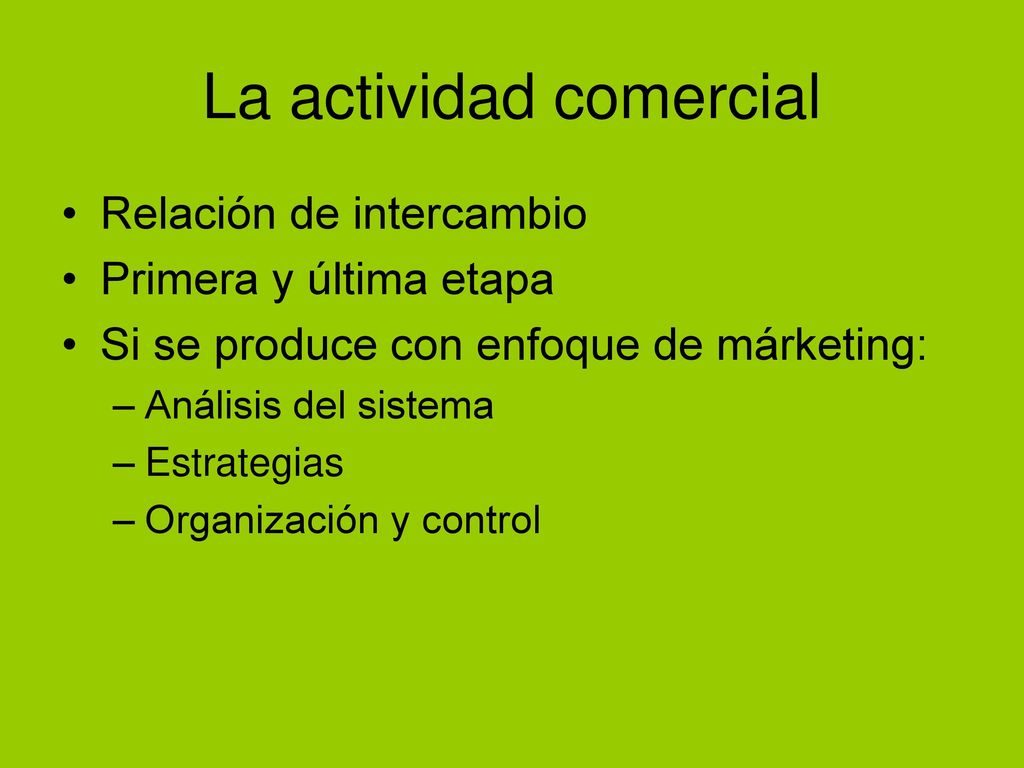 La actividad comercial

• Relación de intercambio
• Primera y última etapa
• Si se produce con enfoque de márketing:
– Análisis del sistema
– Estrategias
– Organización y control